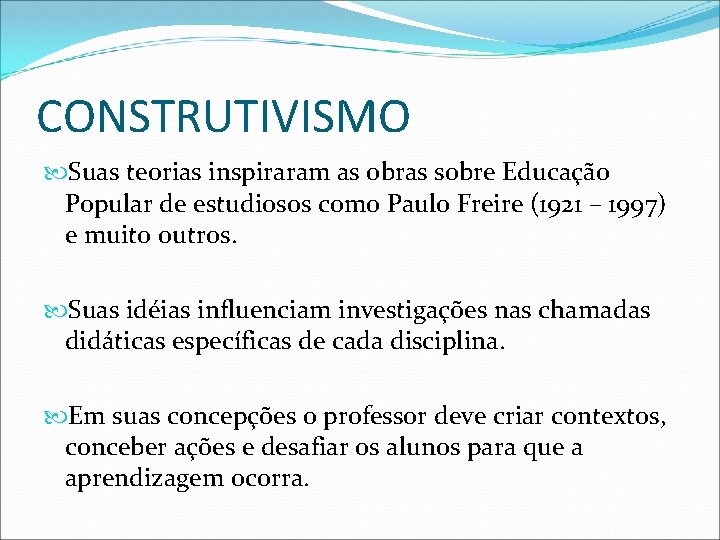 CONSTRUTIVISMO

Suas teorias inspiraram as obras sobre Educação Popular de estudiosos como Paulo Freire (1921 – 1997) e muito outros.

Suas idéias influenciam investigações nas chamadas didáticas específicas de cada disciplina.

Em suas concepções o professor deve criar contextos, conceber ações e desafiar os alunos para que a aprendizagem ocorra.